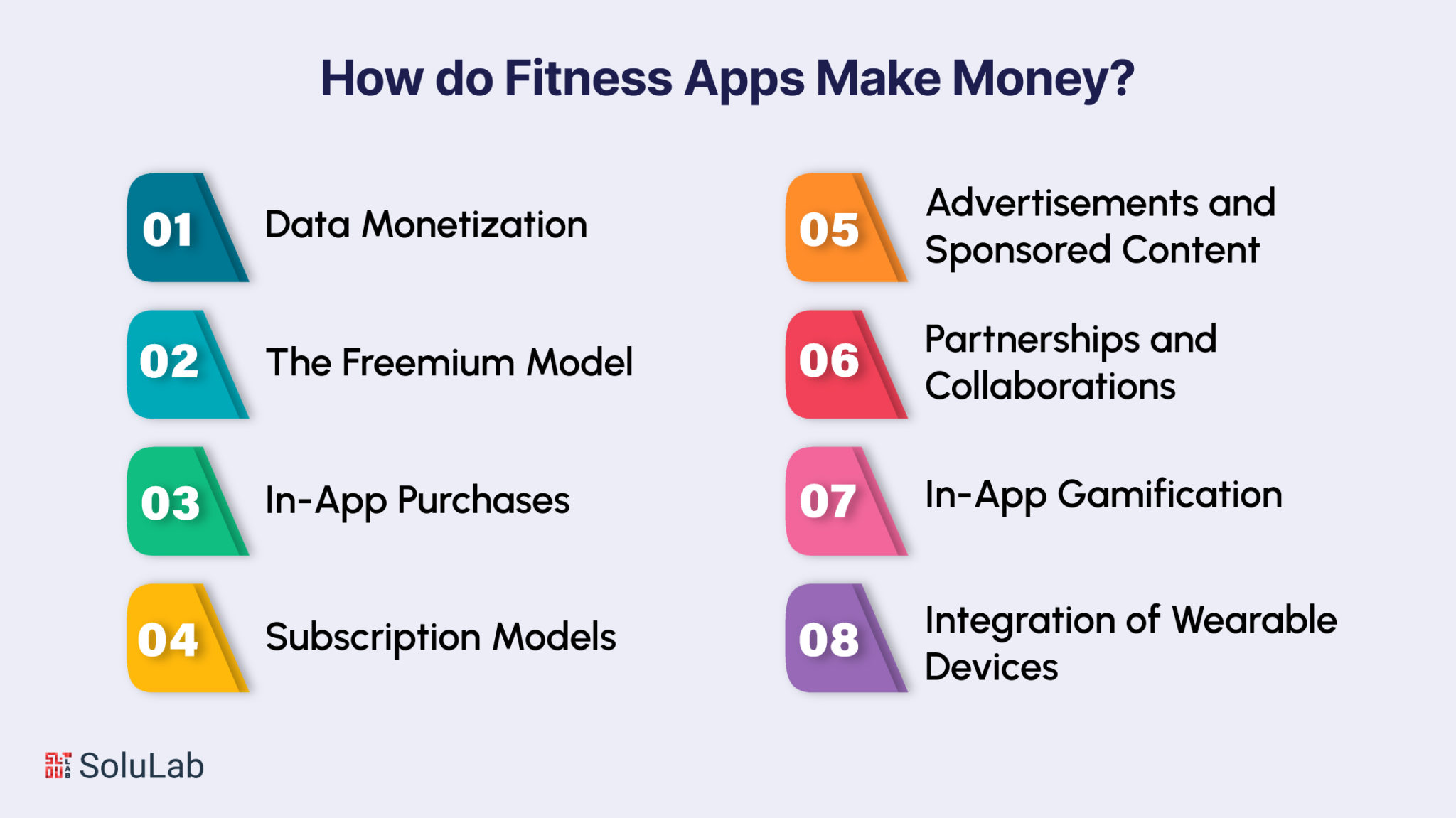 How do Fitness Apps Make Money?

01 Data Monetization

02 The Freemium Model

03 In-App Purchases

04 Subscription Models

05 Advertisements and Sponsored Content

06 Partnerships and Collaborations

07 In-App Gamification

08 Integration of Wearable Devices

SoluLab